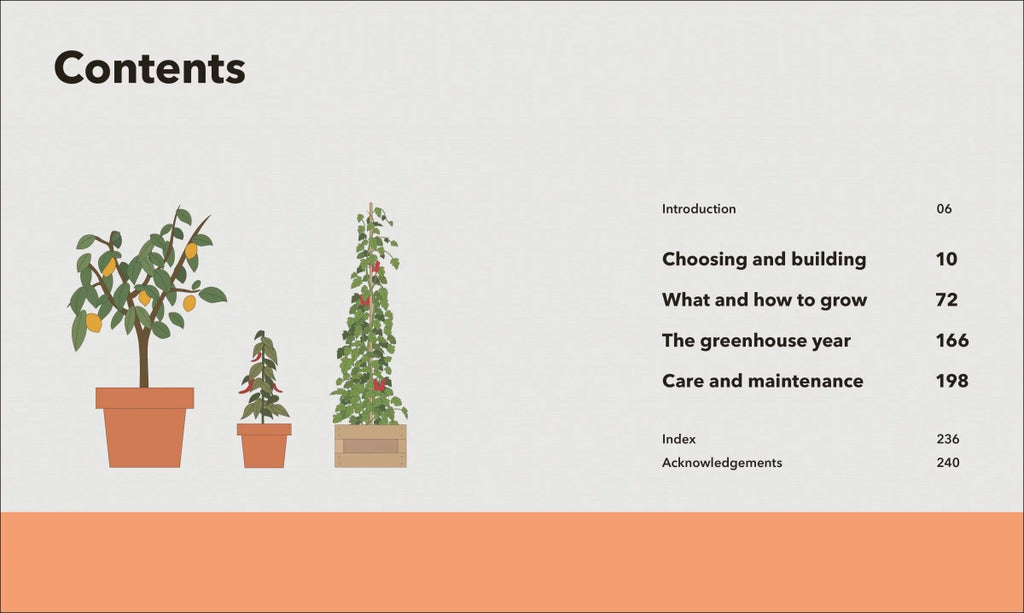 Contents

Introduction 06

Choosing and building 10

What and how to grow 72

The greenhouse year 166

Care and maintenance 198

Index 236

Acknowledgements 240